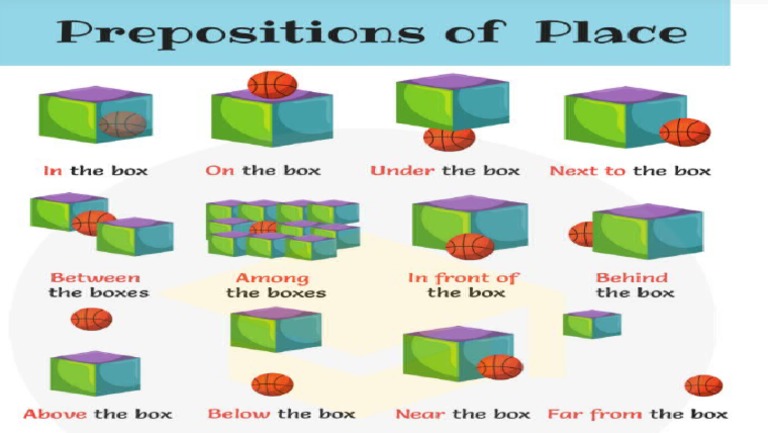 Prepositions of Place

In the box

On the box

Under the box

Next to the box

Between the boxes

Among the boxes

In front of the box

Behind the box

Above the box

Below the box

Near the box

Far from the box